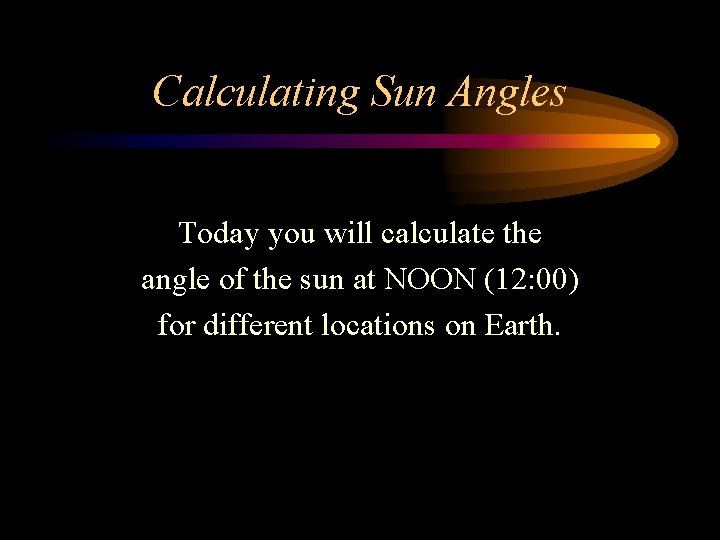 Calculating Sun Angles

Today you will calculate the angle of the sun at NOON (12:00) for different locations on Earth.